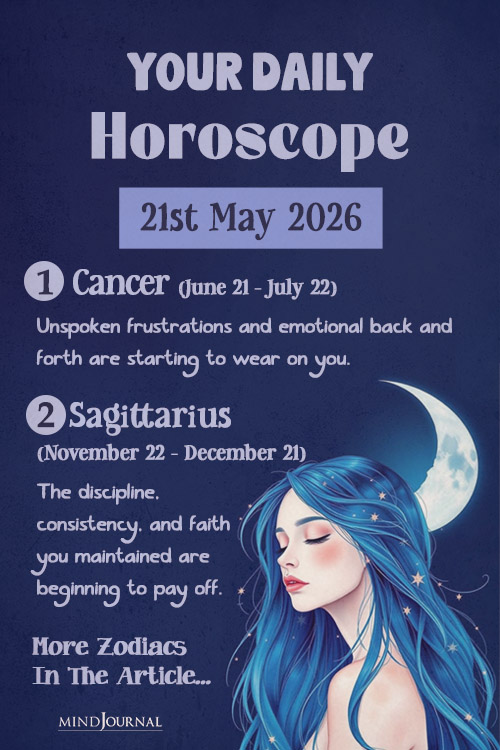 YOUR DAILY
Horoscope

21st May 2026

1 Cancer (June 21 - July 22)

Unspoken frustrations and emotional back and forth are starting to wear on you.

2 Sagittarius
(November 22 - December 21)

The discipline, consistency, and faith you maintained are beginning to pay off.

More Zodiacs In The Article...

MINDJOURNAL